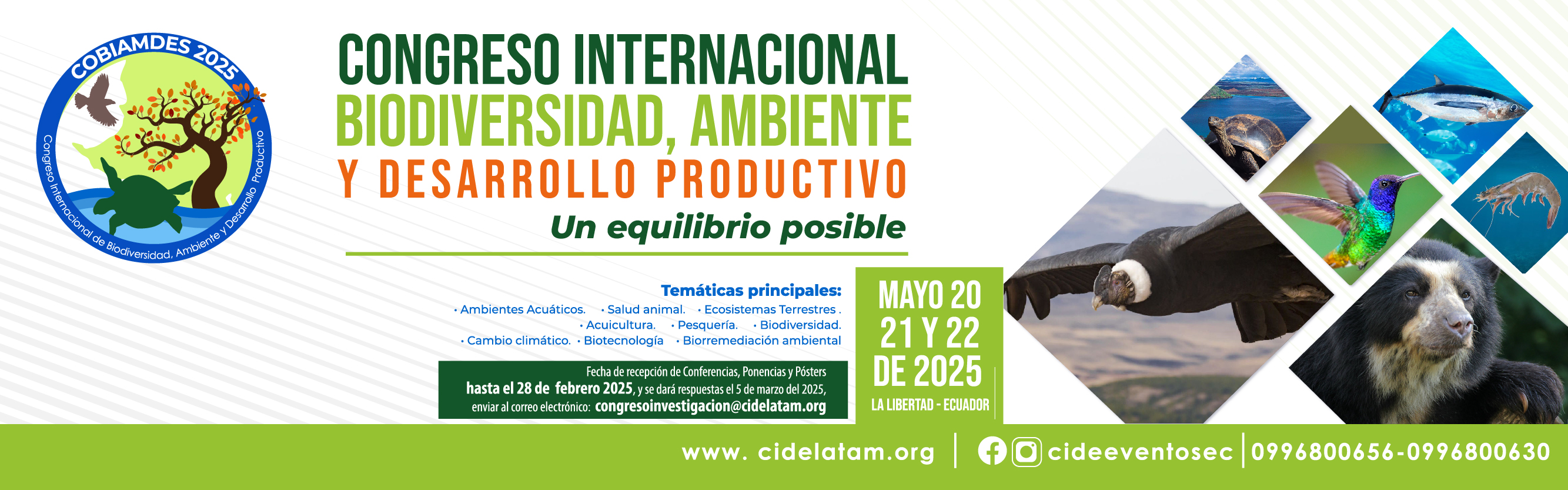 COBIAMDES 2025
Congreso Internacional de Biodiversidad, Ambiente y Desarrollo Productivo

CONGRESO INTERNACIONAL
BIODIVERSIDAD, AMBIENTE
Y DESARROLLO PRODUCTIVO
Un equilibrio posible

Temáticas principales:
• Ambientes Acuáticos. • Salud animal. • Ecosistemas Terrestres .
• Acuicultura. • Pesquería. • Biodiversidad.
• Cambio climático. • Biotecnología • Biorremediación ambiental

Fecha de recepción de Conferencias, Ponencias y Pósters
hasta el 28 de febrero 2025, y se dará respuestas el 5 de marzo del 2025,
enviar al correo electrónico: congresoinvestigacion@cidelatam.org

MAYO 20
21 Y 22
DE 2025
LA LIBERTAD - ECUADOR

www. cidelatam.org | cideeventosec | 0996800656-0996800630